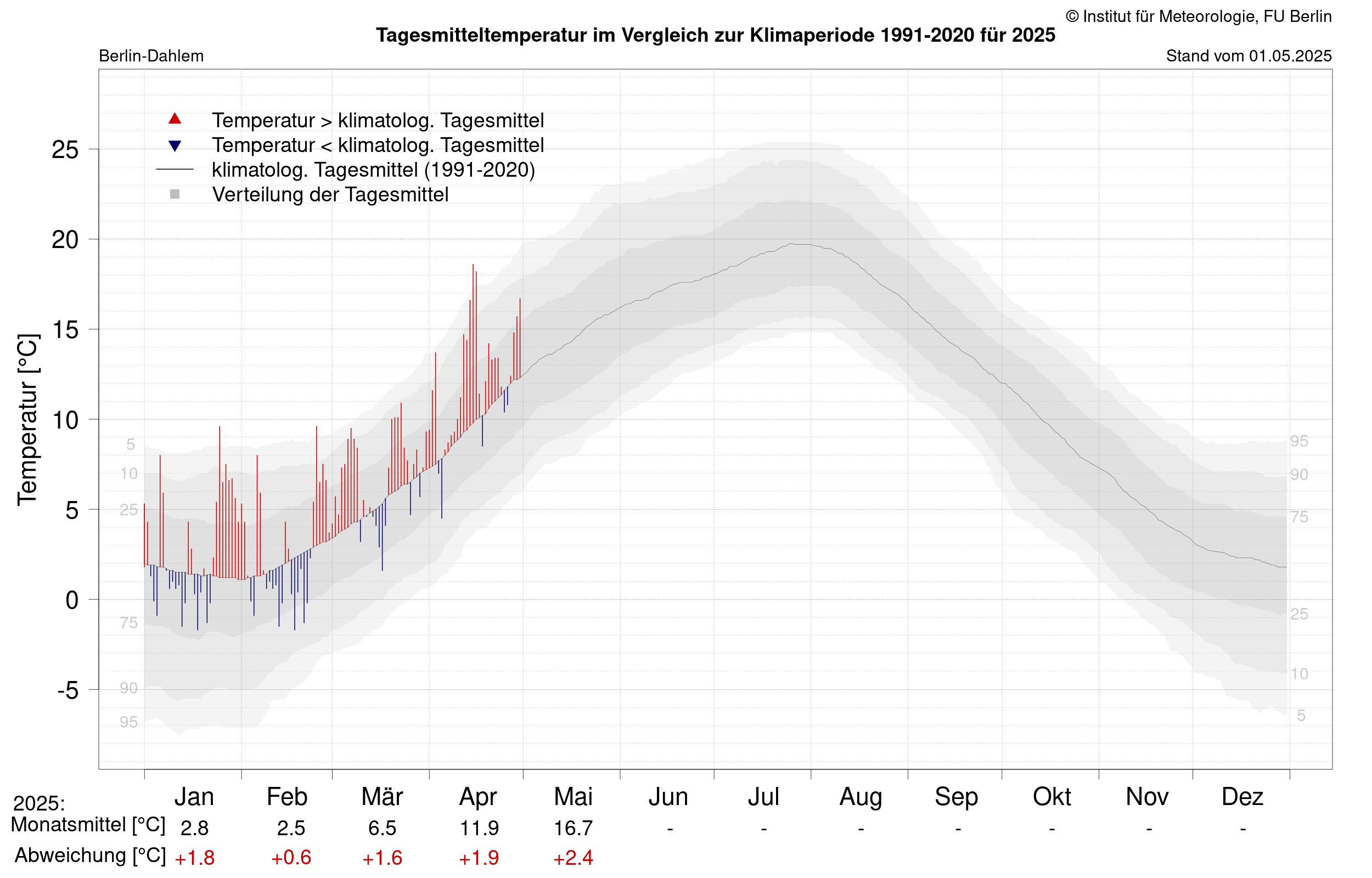 © Institut für Meteorologie, FU Berlin
Tagesmitteltemperatur im Vergleich zur Klimaperiode 1991-2020 für 2025
Berlin-Dahlem
Stand vom 01.05.2025

Temperatur > klimatolog. Tagesmittel
Temperatur < klimatolog. Tagesmittel
klimatolog. Tagesmittel (1991-2020)
Verteilung der Tagesmittel

Temperatur [°C]

25
20
15
10
5
0
-5

5
10
25
75
90
95

95
90
75
25
10
5

| 2025: | Jan | Feb | Mär | Apr | Mai | Jun | Jul | Aug | Sep | Okt | Nov | Dez |
|---|---|---|---|---|---|---|---|---|---|---|---|---|
| Monatsmittel [°C] | 2.8 | 2.5 | 6.5 | 11.9 | 16.7 | - | - | - | - | - | - | - |
| Abweichung [°C] | +1.8 | +0.6 | +1.6 | +1.9 | +2.4 | | | | | | | |